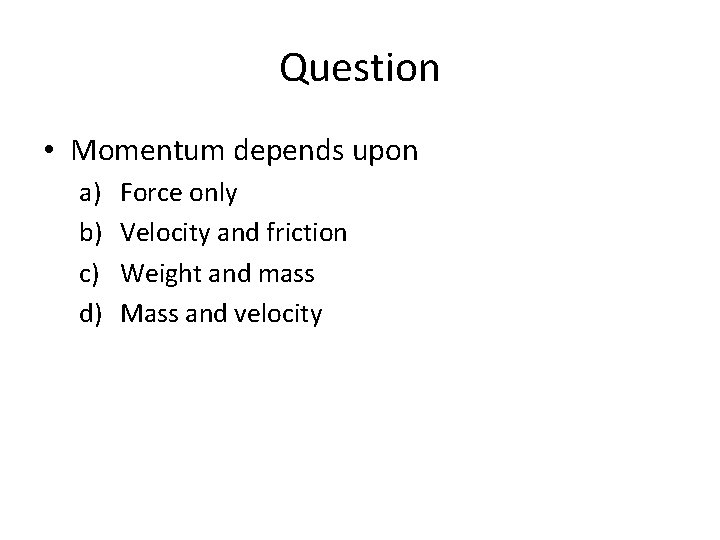 Question

• Momentum depends upon
a) Force only
b) Velocity and friction
c) Weight and mass
d) Mass and velocity